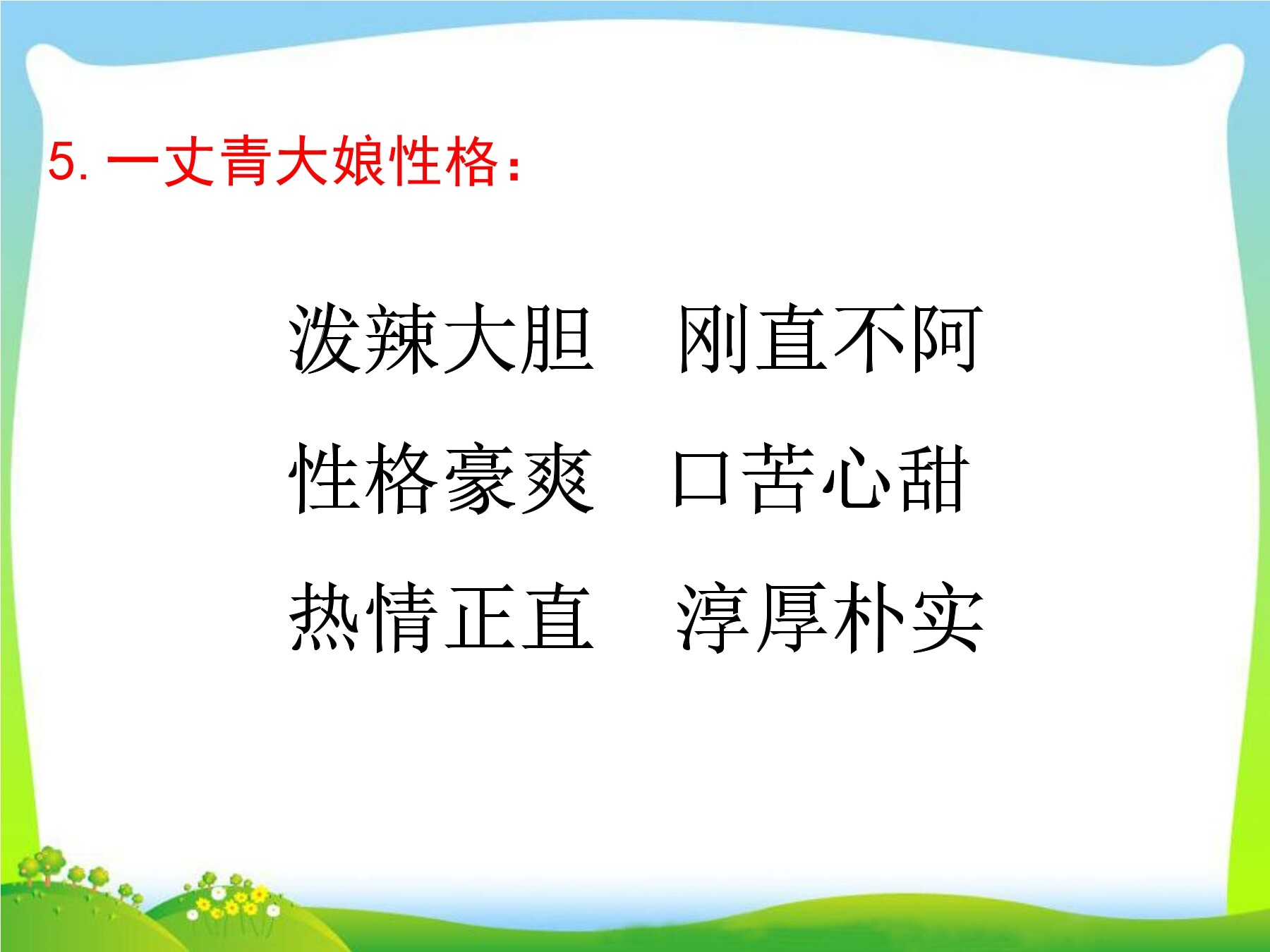 5. 一丈青大娘性格：

泼辣大胆　刚直不阿

性格豪爽　口苦心甜

热情正直　淳厚朴实